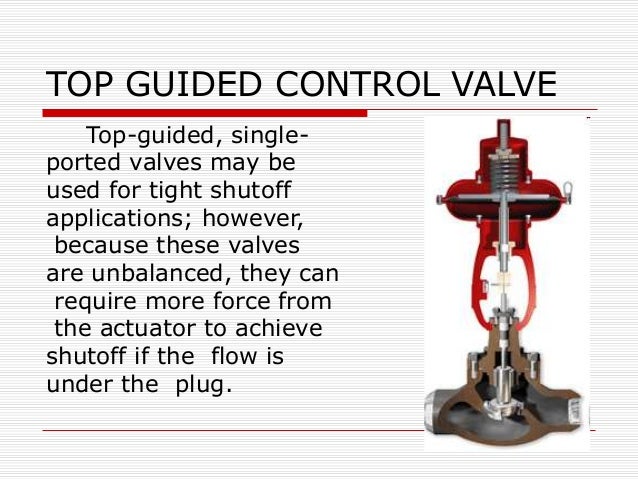 TOP GUIDED CONTROL VALVE

Top-guided, single-ported valves may be used for tight shutoff applications; however, because these valves are unbalanced, they can require more force from the actuator to achieve shutoff if the flow is under the plug.